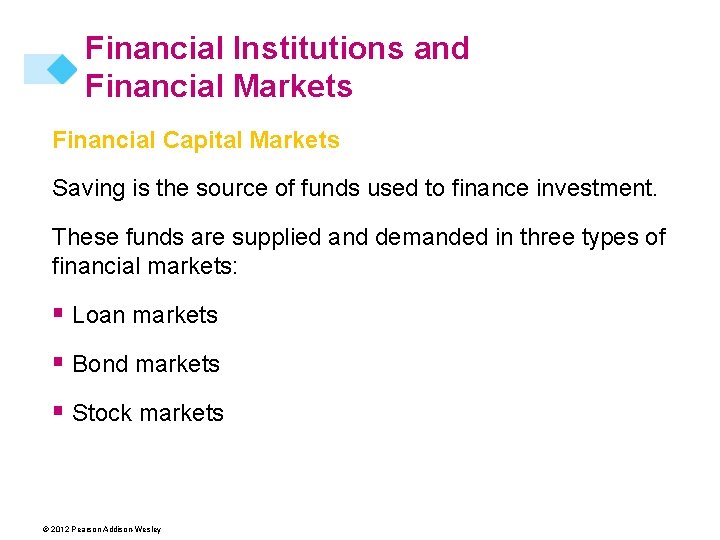 Financial Institutions and Financial Markets

Financial Capital Markets

Saving is the source of funds used to finance investment.

These funds are supplied and demanded in three types of financial markets:

▪ Loan markets

▪ Bond markets

▪ Stock markets

© 2012 Pearson Addison Wesley